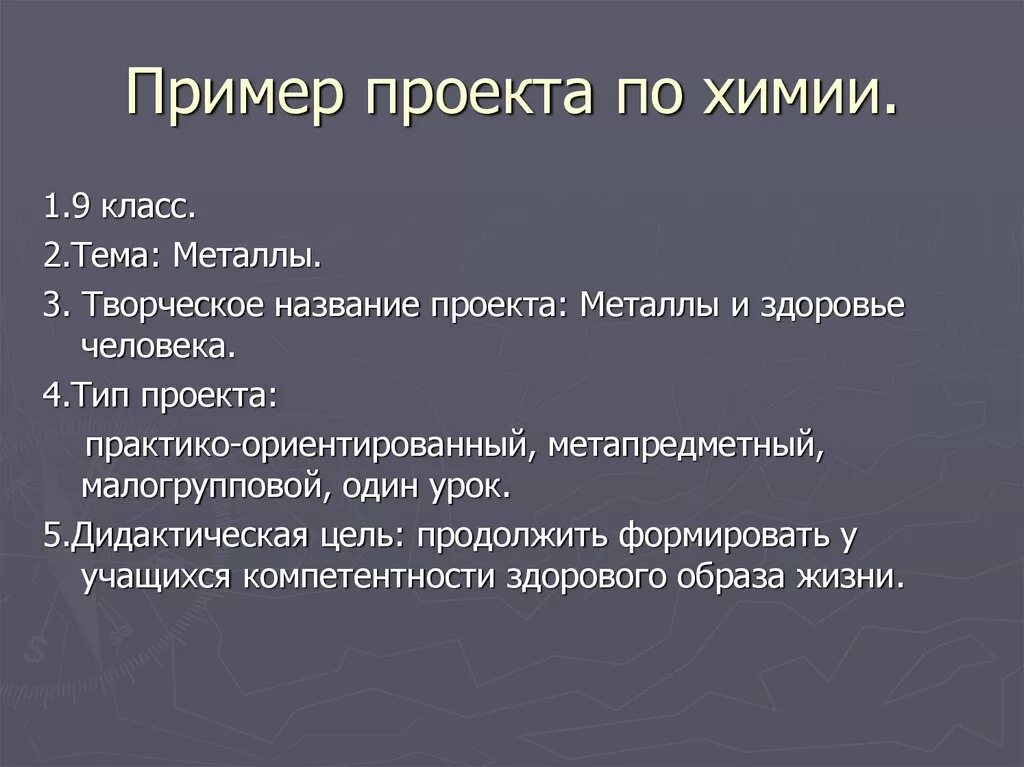 Пример проекта по химии.

1.9 класс.

2.Тема: Металлы.

3. Творческое название проекта: Металлы и здоровье человека.

4.Тип проекта:

практико-ориентированный, метапредметный, малогрупповой, один урок.

5.Дидактическая цель: продолжить формировать у учащихся компетентности здорового образа жизни.